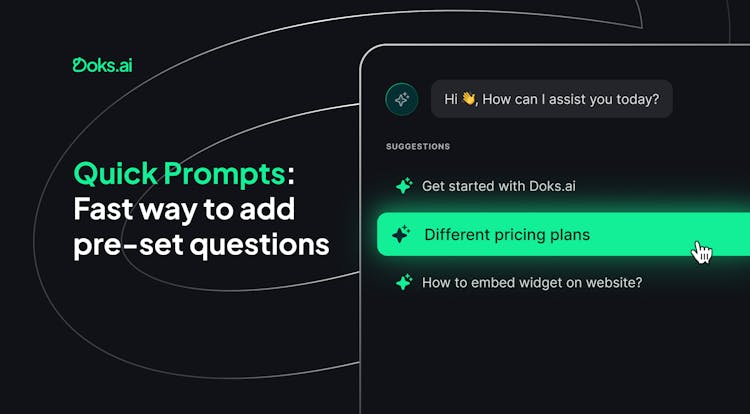 Doks.ai

Quick Prompts: Fast way to add pre-set questions

Hi 👋, How can I assist you today?

SUGGESTIONS

Get started with Doks.ai

Different pricing plans

How to embed widget on website?